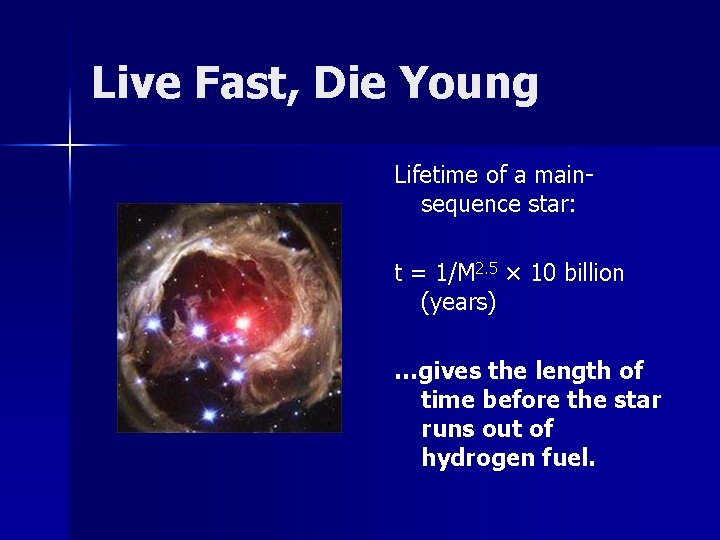 Live Fast, Die Young

Lifetime of a main-sequence star:

$t = 1/M^{2.5} \times 10$ billion (years)

...gives the length of time before the star runs out of hydrogen fuel.